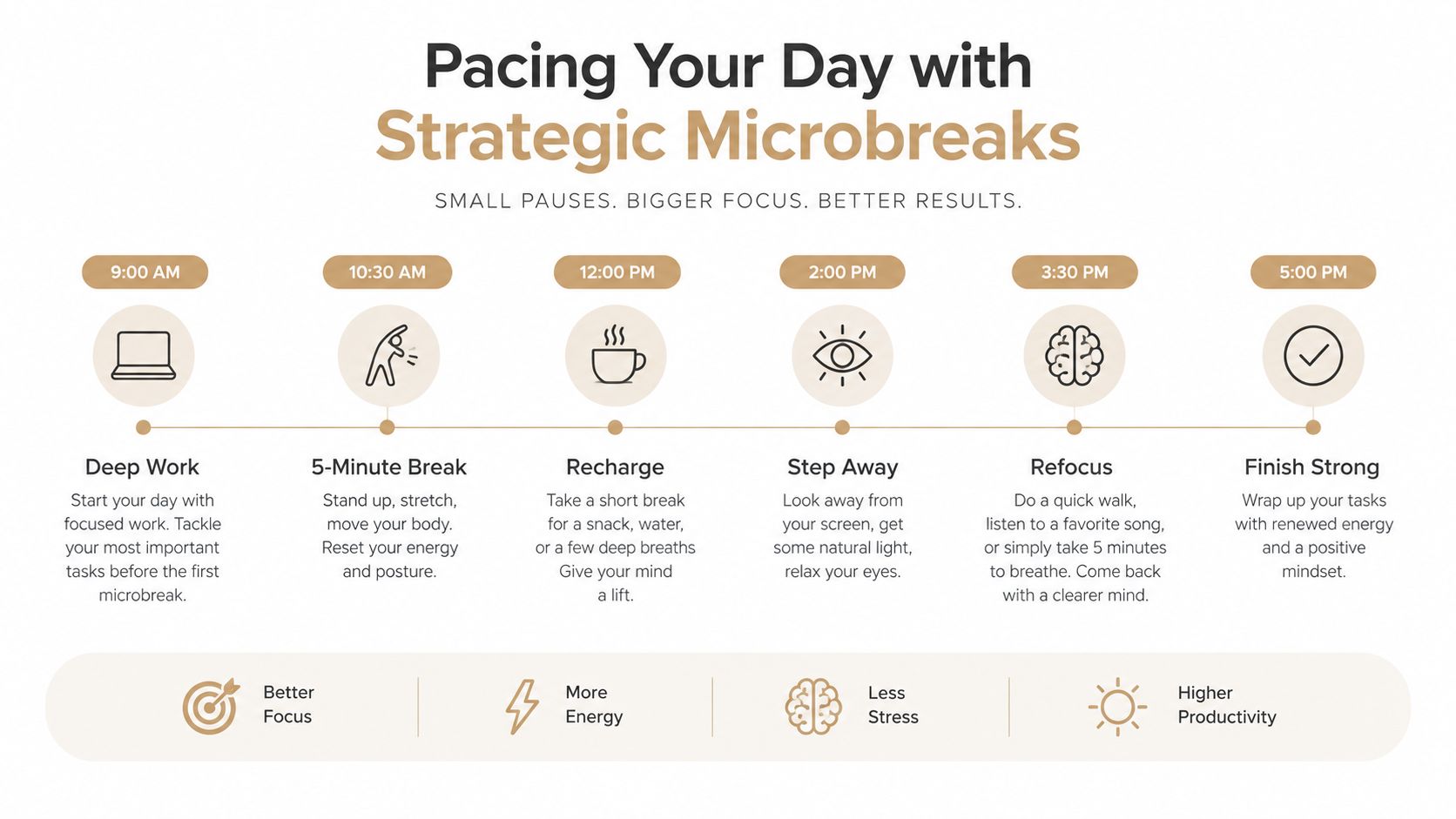 Pacing Your Day with
Strategic Microbreaks

SMALL PAUSES. BIGGER FOCUS. BETTER RESULTS.

9:00 AM

Deep Work

Start your day with focused work. Tackle your most important tasks before the first microbreak.

10:30 AM

5-Minute Break

Stand up, stretch, move your body. Reset your energy and posture.

12:00 PM

Recharge

Take a short break for a snack, water, or a few deep breaths Give your mind a lift.

2:00 PM

Step Away

Look away from your screen, get some natural light, relax your eyes.

3:30 PM

Refocus

Do a quick walk, listen to a favorite song, or simply take 5 minutes to breathe. Come back with a clearer mind.

5:00 PM

Finish Strong

Wrap up your tasks with renewed energy and a positive mindset.

Better Focus

More Energy

Less Stress

Higher Productivity